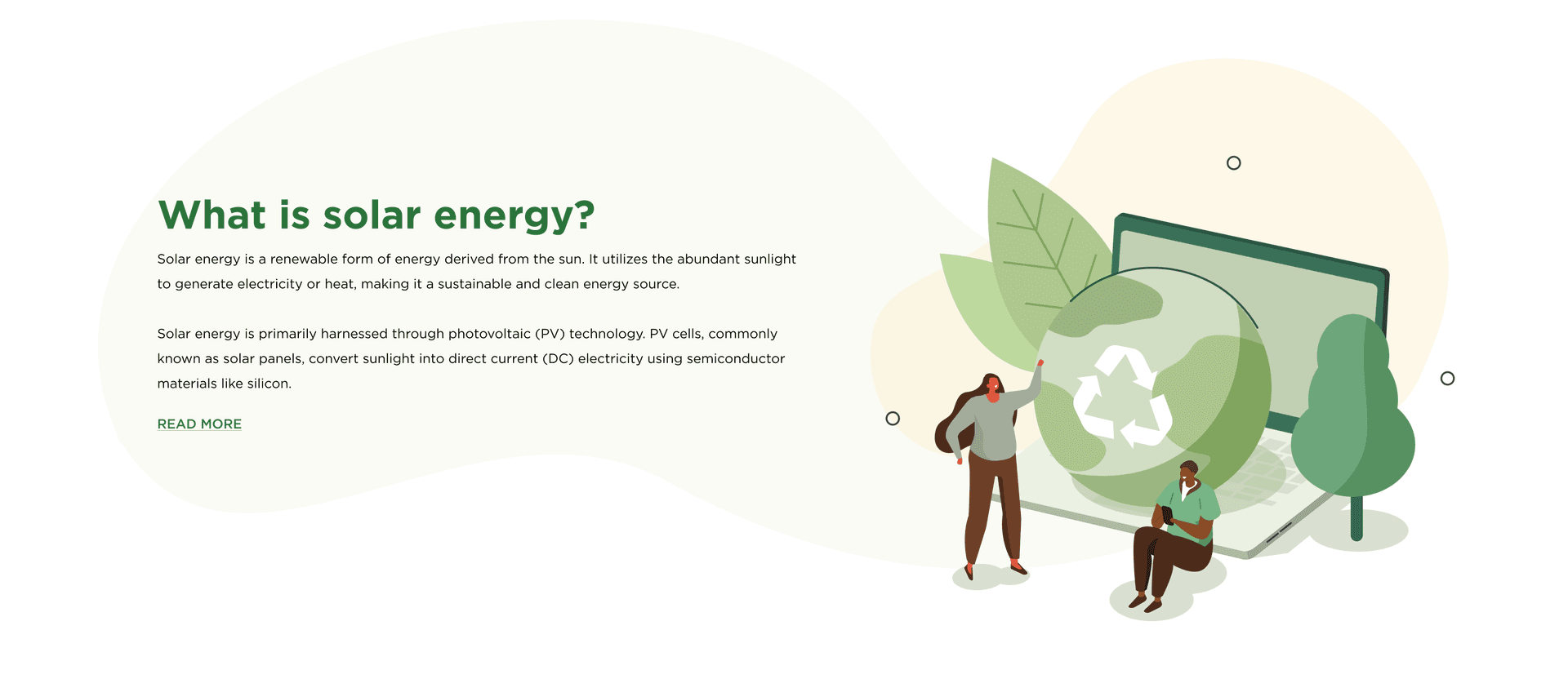 What is solar energy?

Solar energy is a renewable form of energy derived from the sun. It utilizes the abundant sunlight to generate electricity or heat, making it a sustainable and clean energy source.

Solar energy is primarily harnessed through photovoltaic (PV) technology. PV cells, commonly known as solar panels, convert sunlight into direct current (DC) electricity using semiconductor materials like silicon.

READ MORE